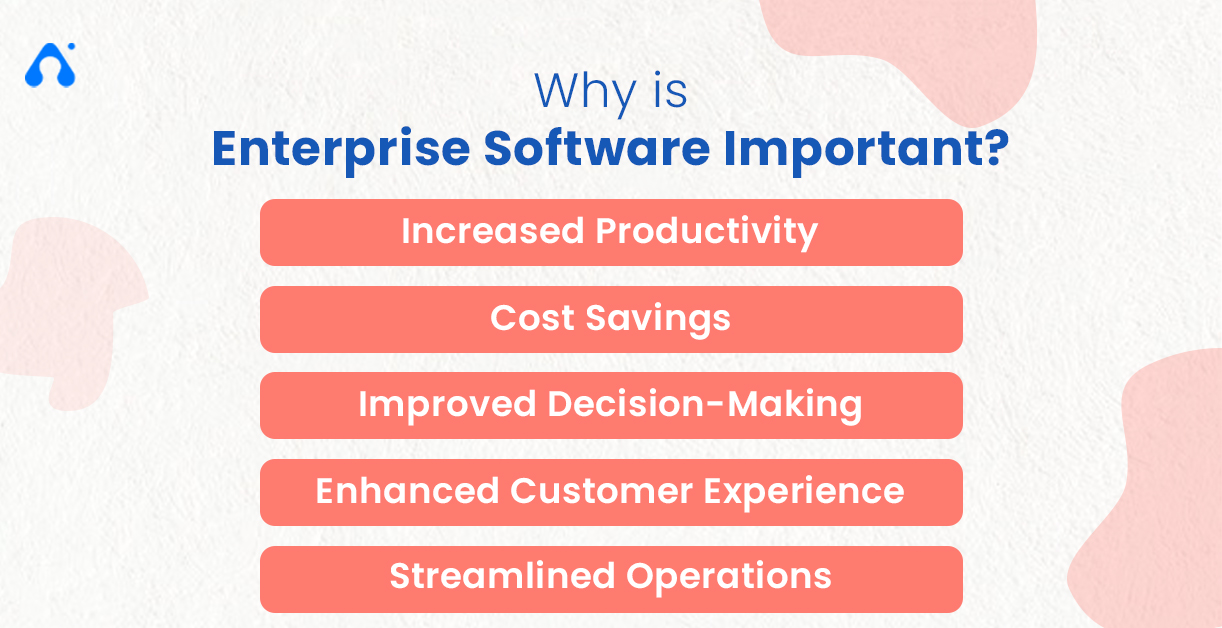 Why is
Enterprise Software Important?

Increased Productivity

Cost Savings

Improved Decision-Making

Enhanced Customer Experience

Streamlined Operations